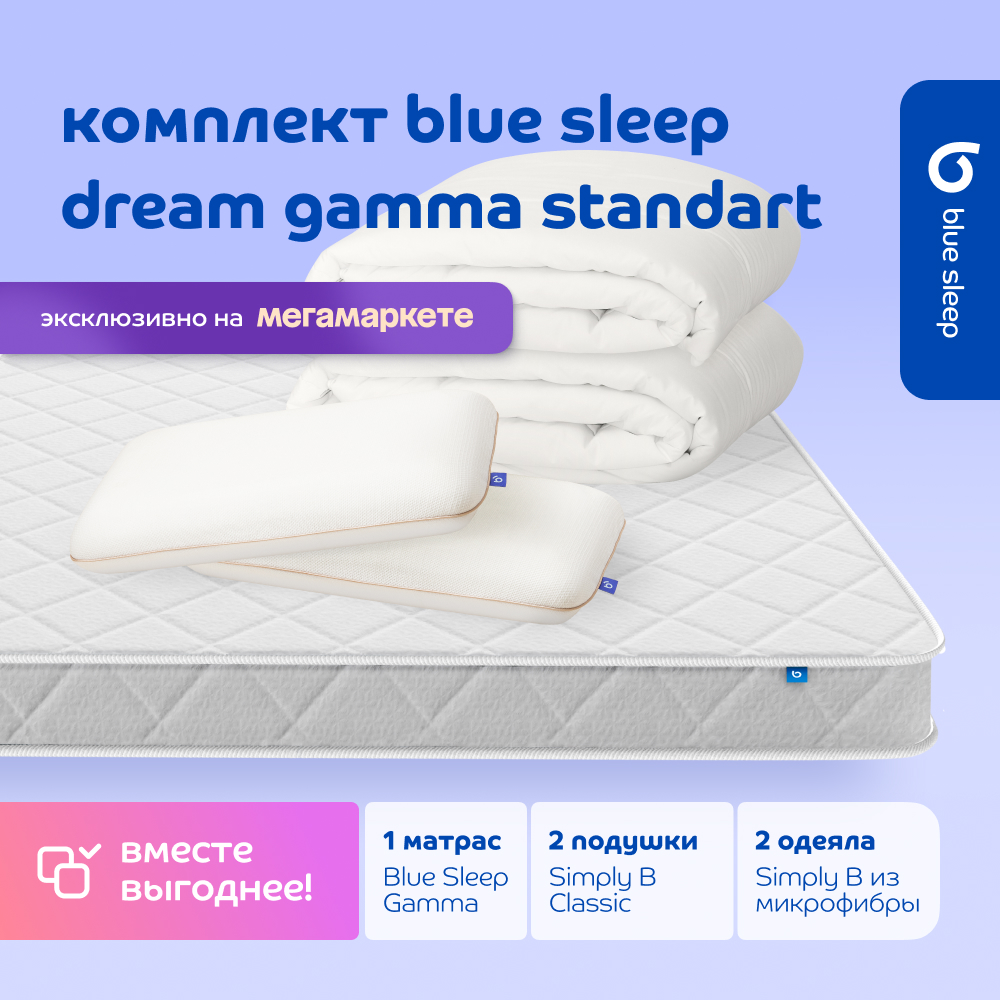 комплект blue sleep dream gamma standart

blue sleep

эксклюзивно на мегамаркете

вместе выгоднее!

1 матрас
Blue Sleep Gamma

2 подушки
Simply B Classic

2 одеяла
Simply B из микрофибры